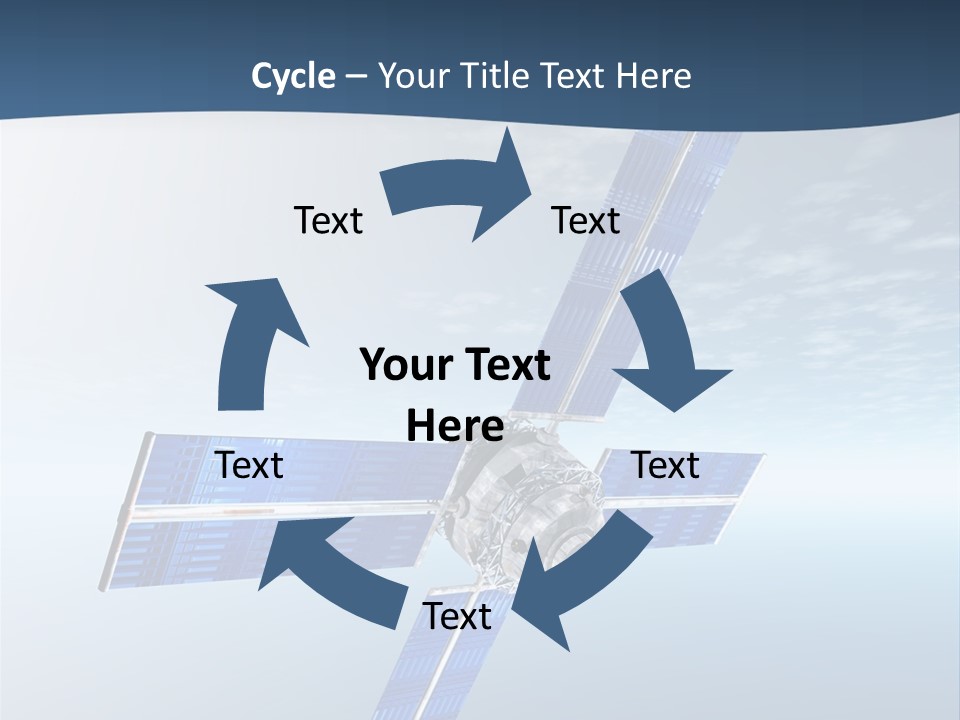 Cycle – Your Title Text Here

Text

Text

Your Text Here

Text

Text

Text